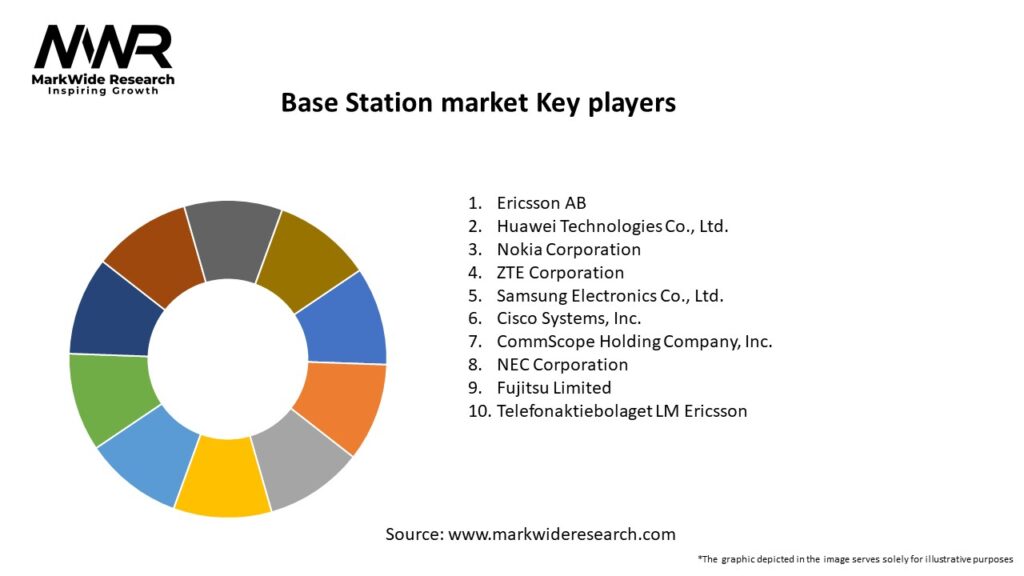 MWR
MarkWide Research
Inspiring Growth

Base Station market Key players

1. Ericsson AB
2. Huawei Technologies Co., Ltd.
3. Nokia Corporation
4. ZTE Corporation
5. Samsung Electronics Co., Ltd.
6. Cisco Systems, Inc.
7. CommScope Holding Company, Inc.
8. NEC Corporation
9. Fujitsu Limited
10. Telefonaktiebolaget LM Ericsson

Source: www.markwideresearch.com

*The graphic depicted in the image serves solely for illustrative purposes